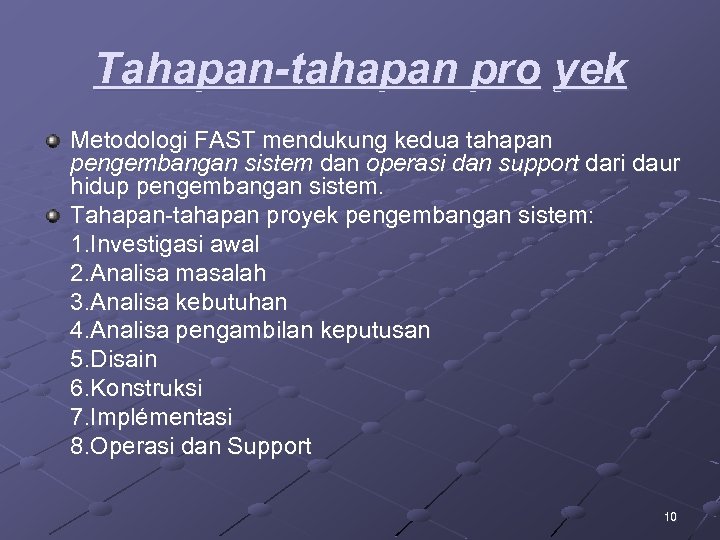 Tahapan-tahapan pro yek

Metodologi FAST mendukung kedua tahapan pengembangan sistem dan operasi dan support dari daur hidup pengembangan sistem.

Tahapan-tahapan proyek pengembangan sistem:
1.Investigasi awal
2.Analisa masalah
3.Analisa kebutuhan
4.Analisa pengambilan keputusan
5.Disain
6.Konstruksi
7.Implémentasi
8.Operasi dan Support

10